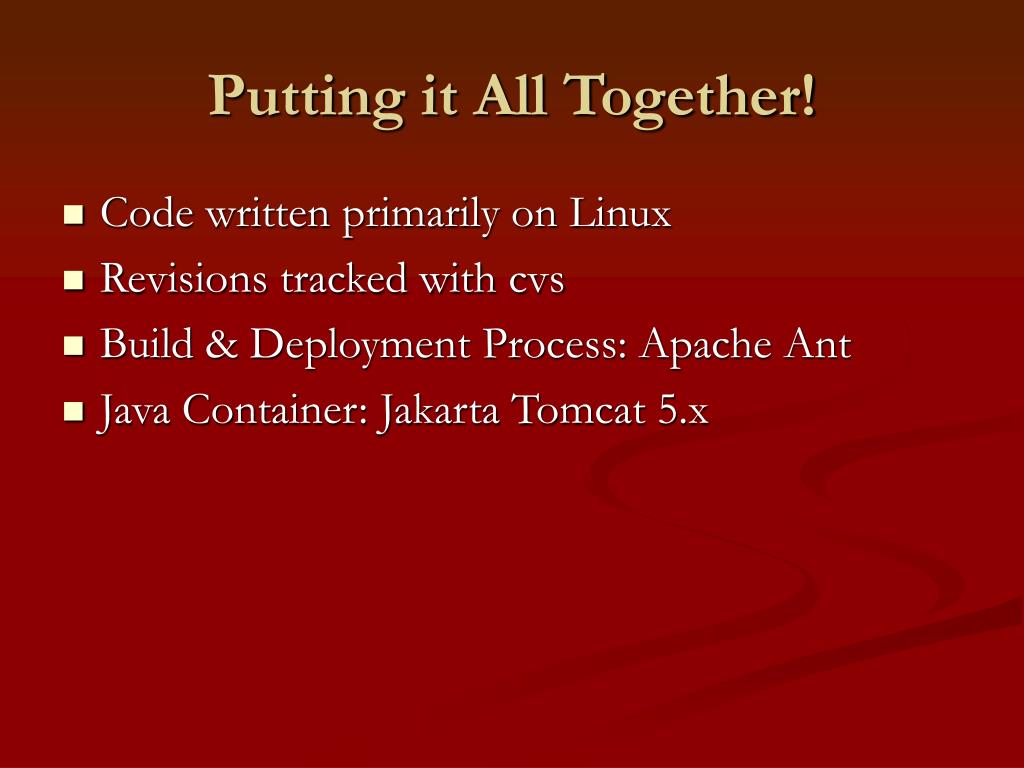 Putting it All Together!

- Code written primarily on Linux
- Revisions tracked with cvs
- Build & Deployment Process: Apache Ant
- Java Container: Jakarta Tomcat 5.x